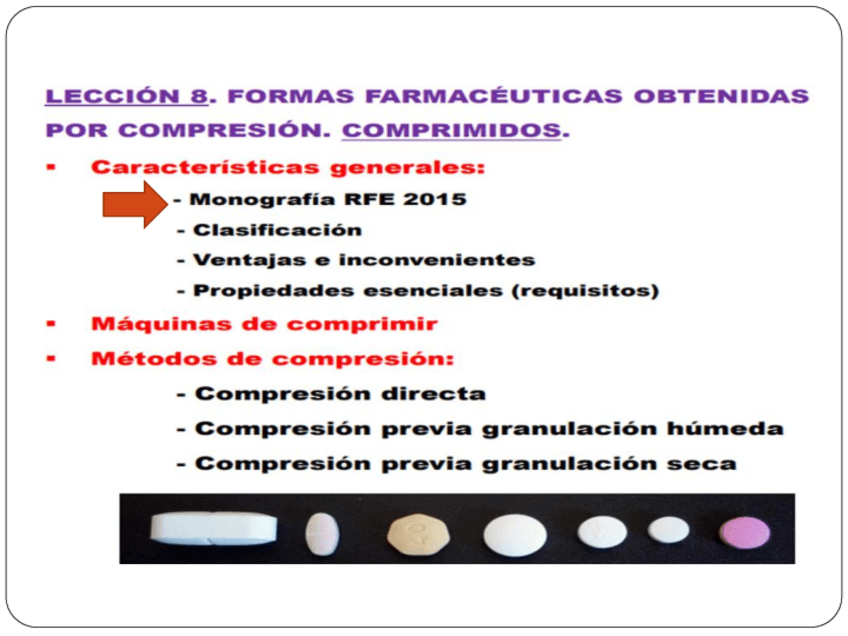 LECCIÓN 8. FORMAS FARMACÉUTICAS OBTENIDAS POR COMPRESIÓN. COMPRIMIDOS.

▪ Características generales:
- Monografía RFE 2015
- Clasificación
- Ventajas e inconvenientes
- Propiedades esenciales (requisitos)

▪ Máquinas de comprimir

▪ Métodos de compresión:
- Compresión directa
- Compresión previa granulación húmeda
- Compresión previa granulación seca